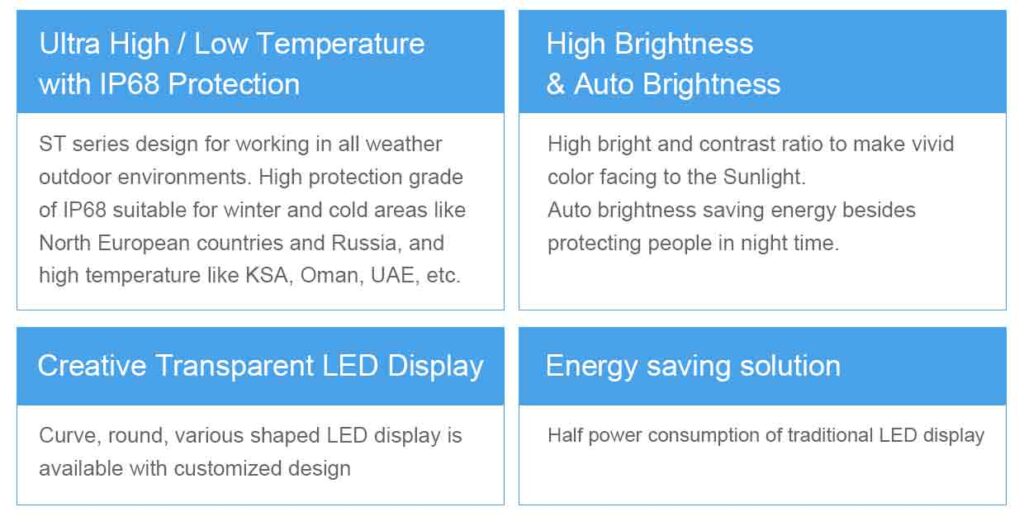 Ultra High / Low Temperature with IP68 Protection

ST series design for working in all weather outdoor environments. High protection grade of IP68 suitable for winter and cold areas like North European countries and Russia, and high temperature like KSA, Oman, UAE, etc.

High Brightness & Auto Brightness

High bright and contrast ratio to make vivid color facing to the Sunlight.
Auto brightness saving energy besides protecting people in night time.

Creative Transparent LED Display

Curve, round, various shaped LED display is available with customized design

Energy saving solution

Half power consumption of traditional LED display